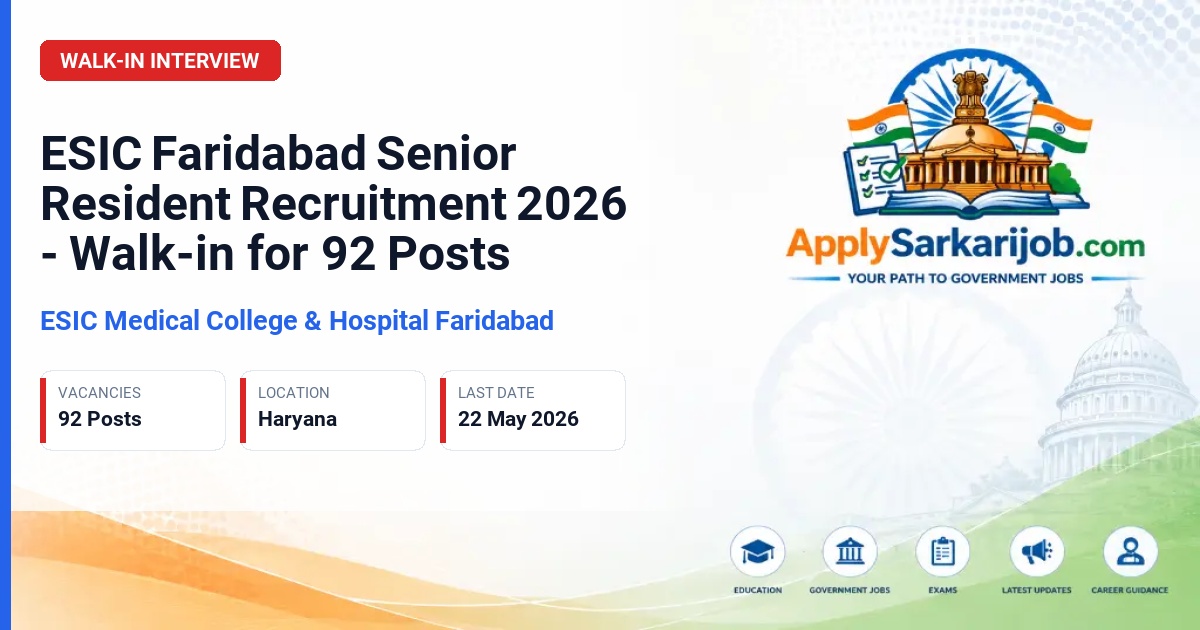 WALK-IN INTERVIEW

ESIC Faridabad Senior Resident Recruitment 2026 - Walk-in for 92 Posts

ESIC Medical College & Hospital Faridabad

VACANCIES
92 Posts

LOCATION
Haryana

LAST DATE
22 May 2026

ApplySarkarijob.com
YOUR PATH TO GOVERNMENT JOBS

EDUCATION
GOVERNMENT JOBS
EXAMS
LATEST UPDATES
CAREER GUIDANCE